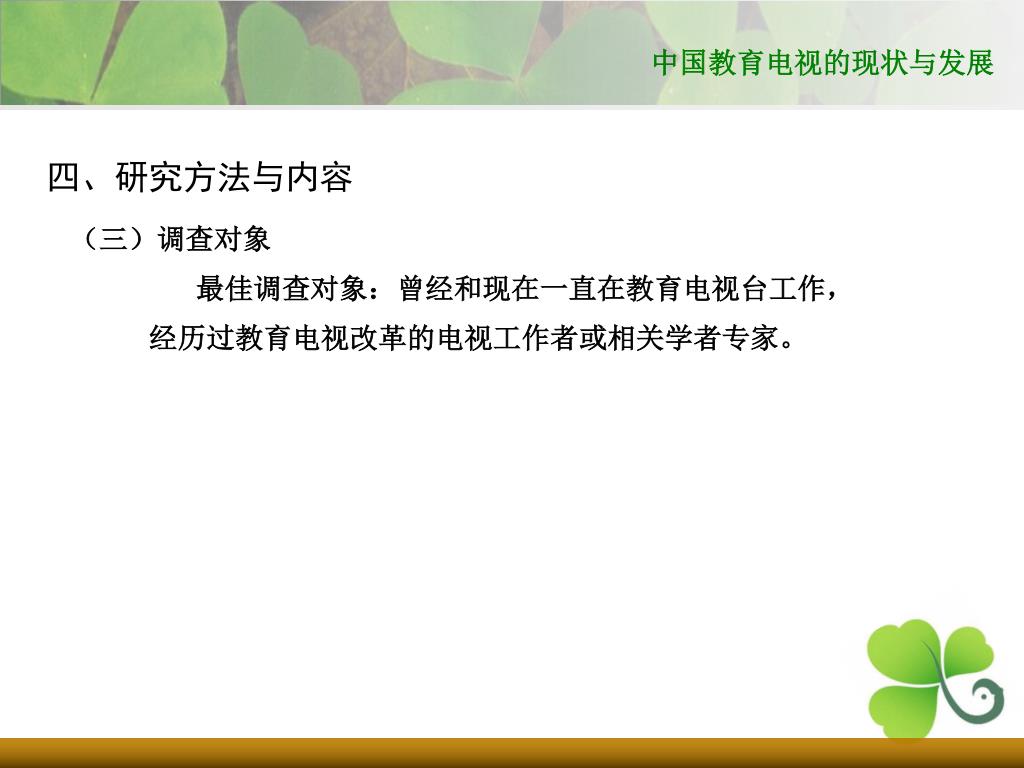 中国教育电视的现状与发展

四、研究方法与内容

（三）调查对象

最佳调查对象：曾经和现在一直在教育电视台工作，经历过教育电视改革的电视工作者或相关学者专家。